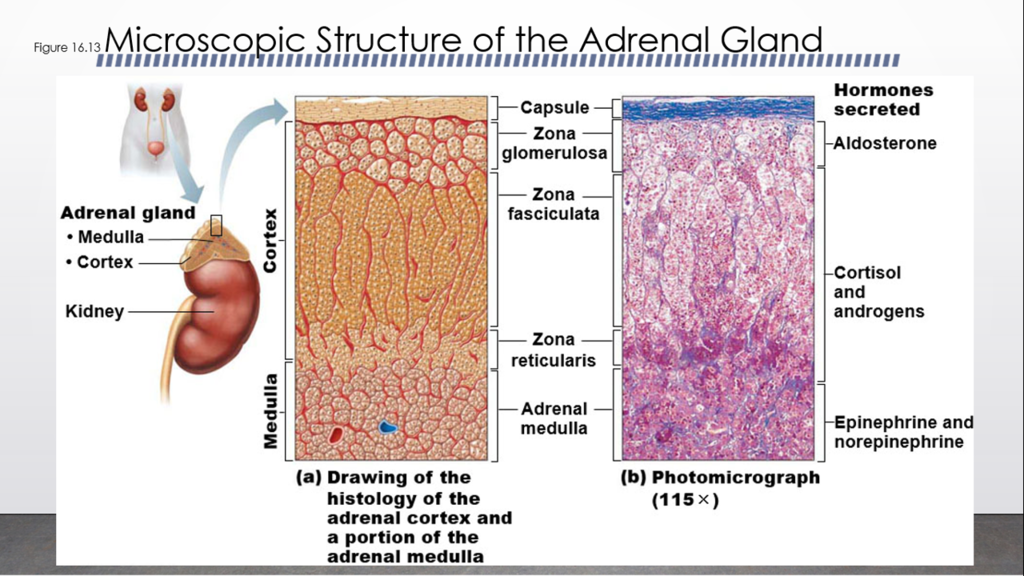 Figure 16.13 Microscopic Structure of the Adrenal Gland

Adrenal gland
• Medulla
• Cortex
Kidney

Cortex
Medulla

Capsule
Zona glomerulosa
Zona fasciculata
Zona reticularis
Adrenal medulla

Hormones secreted
Aldosterone
Cortisol and androgens
Epinephrine and norepinephrine

(a) Drawing of the histology of the adrenal cortex and a portion of the adrenal medulla

(b) Photomicrograph (115×)